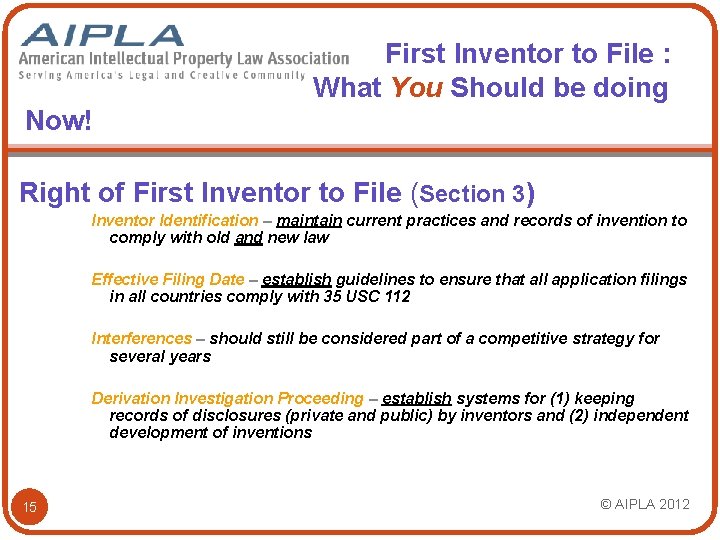 AIPLA
American Intellectual Property Law Association
Serving America's Legal and Creative Community

First Inventor to File : What You Should be doing Now!

Right of First Inventor to File (Section 3)

Inventor Identification – maintain current practices and records of invention to comply with old and new law

Effective Filing Date – establish guidelines to ensure that all application filings in all countries comply with 35 USC 112

Interferences – should still be considered part of a competitive strategy for several years

Derivation Investigation Proceeding – establish systems for (1) keeping records of disclosures (private and public) by inventors and (2) independent development of inventions

15

© AIPLA 2012